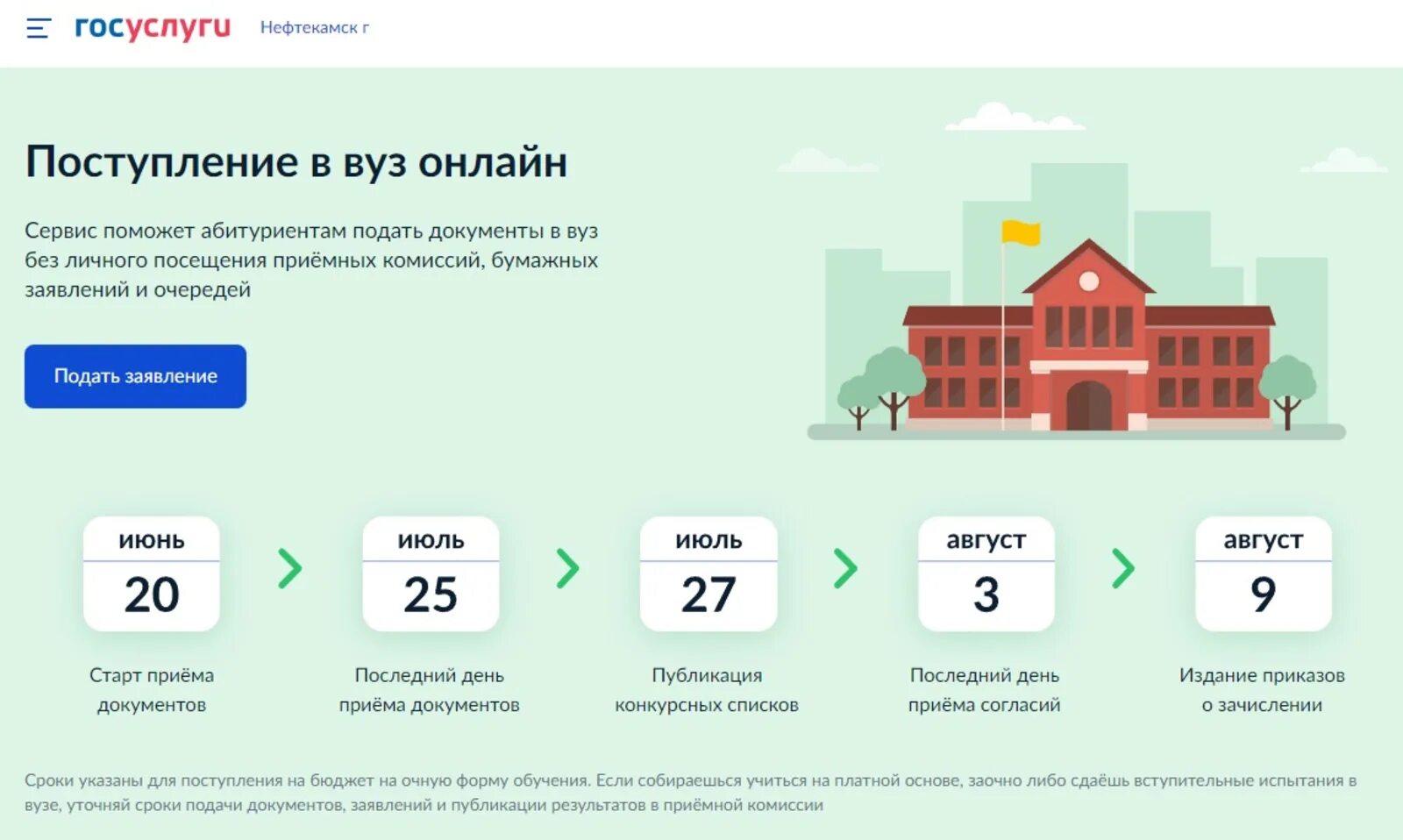 госуслуги Нефтекамск г

Поступление в вуз онлайн

Сервис поможет абитуриентам подать документы в вуз без личного посещения приёмных комиссий, бумажных заявлений и очередей

Подать заявление

июнь
20
Старт приёма документов

июль
25
Последний день приёма документов

июль
27
Публикация конкурсных списков

август
3
Последний день приёма согласий

август
9
Издание приказов о зачислении

Сроки указаны для поступления на бюджет на очную форму обучения. Если собираешься учиться на платной основе, заочно либо сдаёшь вступительные испытания в вузе, уточняй сроки подачи документов, заявлений и публикации результатов в приёмной комиссии